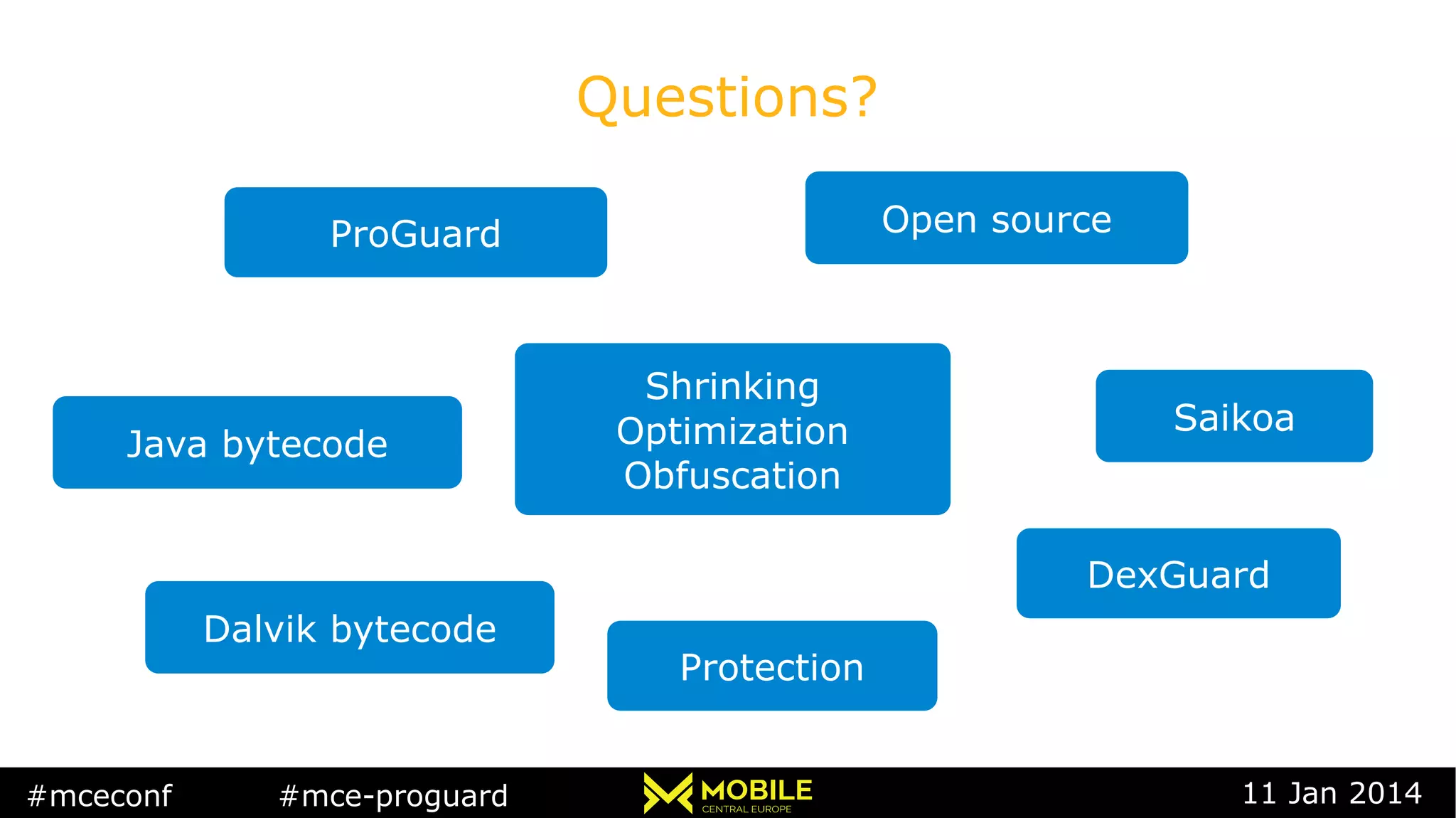 Questions?

ProGuard

Open source

Java bytecode

Shrinking
Optimization
Obfuscation

Saikoa

DexGuard

Dalvik bytecode

Protection

#mceconf #mce-proguard MOBILE CENTRAL EUROPE 11 Jan 2014